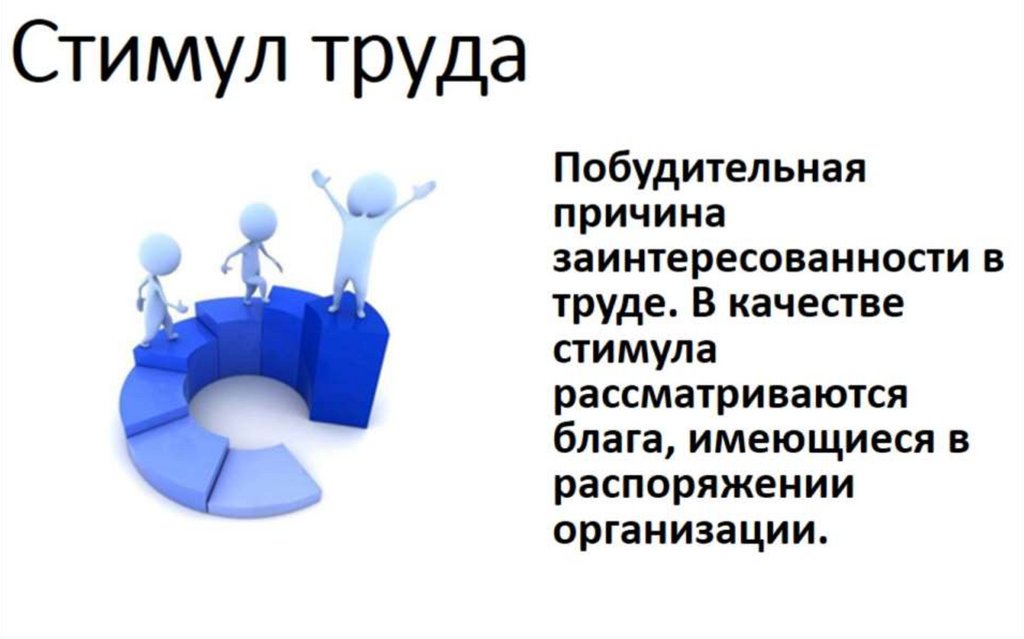 Стимул труда

Побудительная причина заинтересованности в труде. В качестве стимула рассматриваются блага, имеющиеся в распоряжении организации.